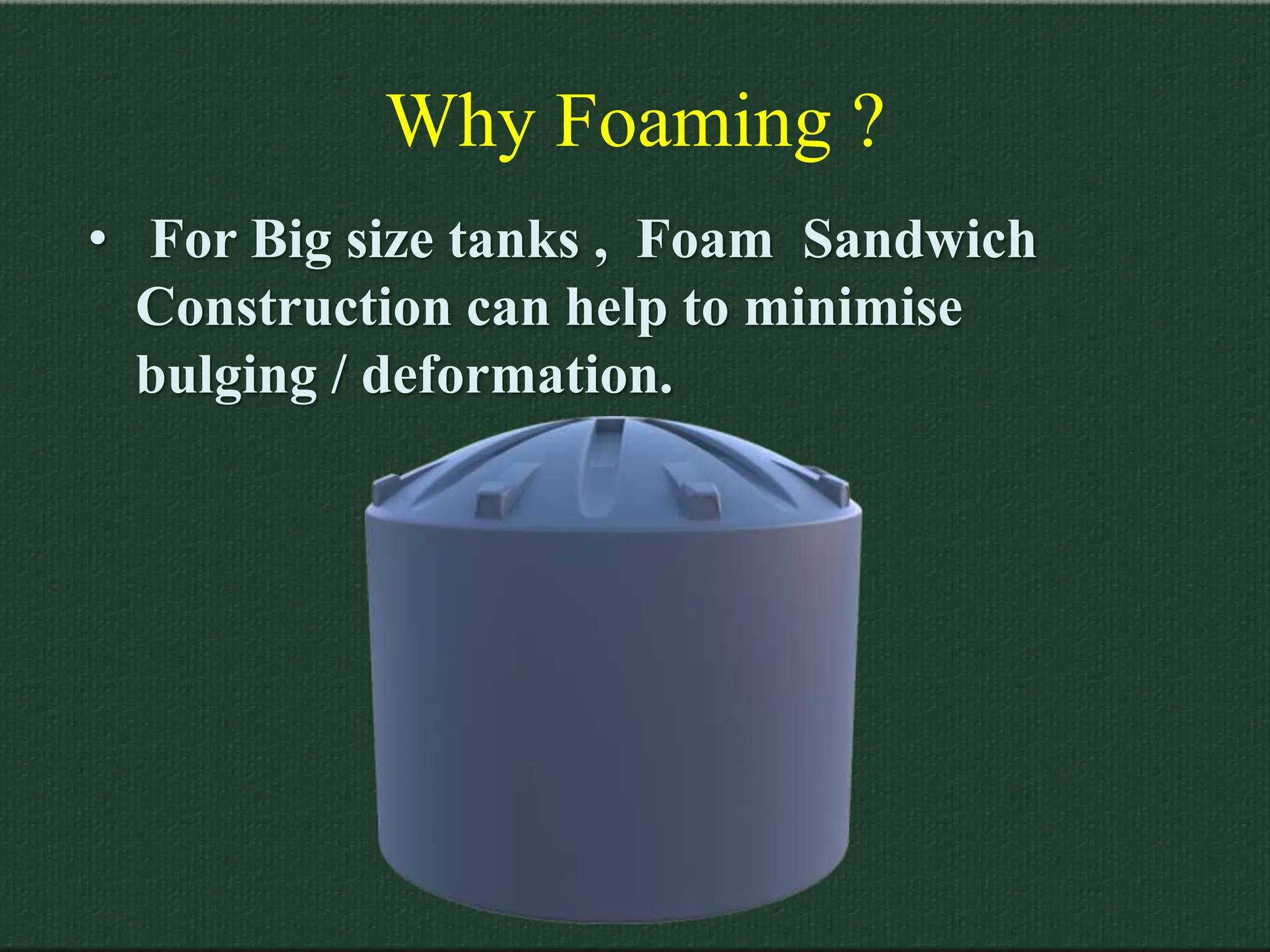 Why Foaming ?

• For Big size tanks , Foam Sandwich Construction can help to minimise bulging / deformation.